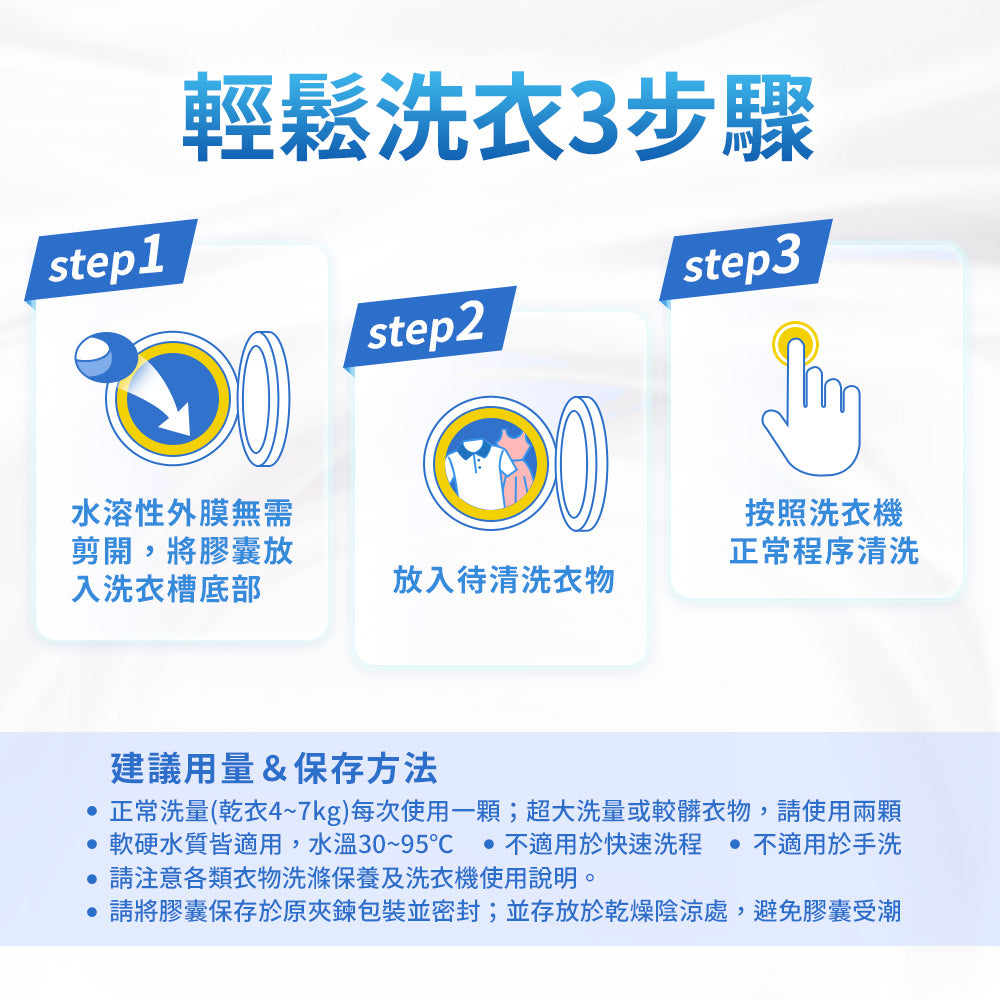 輕鬆洗衣3步驟

step1

水溶性外膜無需剪開，將膠囊放入洗衣槽底部

step2

放入待清洗衣物

step3

按照洗衣機正常程序清洗

建議用量＆保存方法

• 正常洗量(乾衣4~7kg)每次使用一顆；超大洗量或較髒衣物，請使用兩顆
• 軟硬水質皆適用，水溫30~95°C • 不適用於快速洗程 • 不適用於手洗
• 請注意各類衣物洗滌保養及洗衣機使用說明。
• 請將膠囊保存於原夾鍊包裝並密封；並存放於乾燥陰涼處，避免膠囊受潮